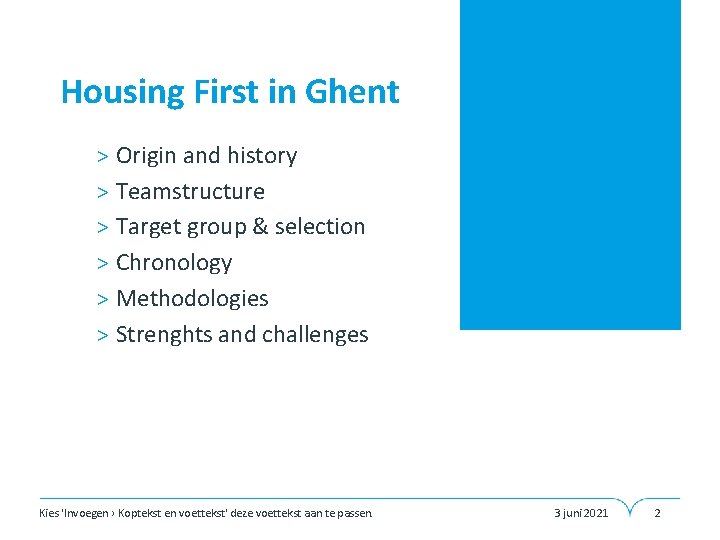 Housing First in Ghent

> Origin and history
> Teamstructure
> Target group & selection
> Chronology
> Methodologies
> Strenghts and challenges

Kies 'Invoegen › Koptekst en voettekst' deze voettekst aan te passen.

3 juni 2021

2